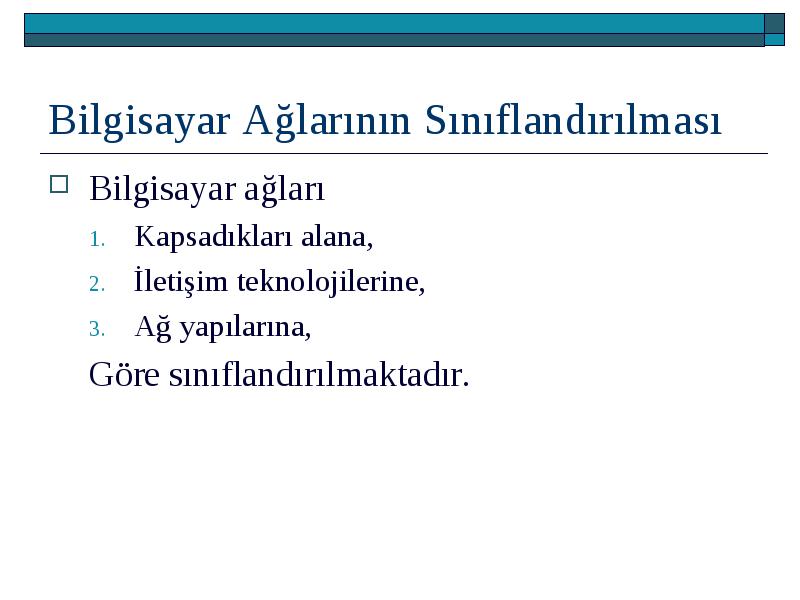 Bilgisayar Ağlarının Sınıflandırılması

Bilgisayar ağları

1. Kapsadıkları alana,
2. İletişim teknolojilerine,
3. Ağ yapılarına,

Göre sınıflandırılmaktadır.